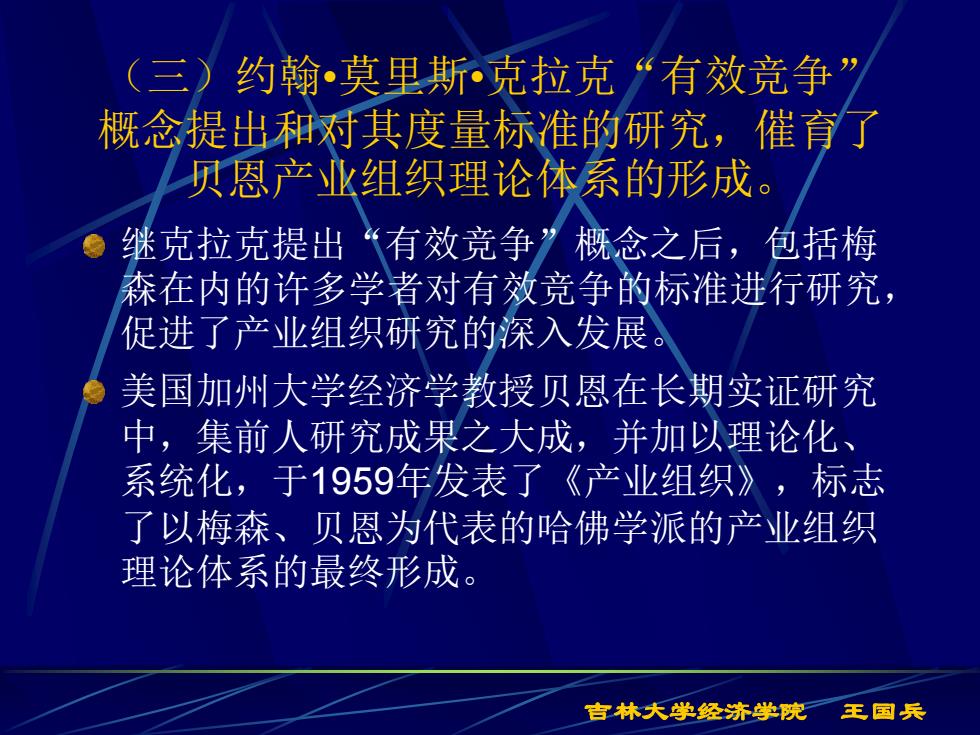 （三）约翰•莫里斯•克拉克“有效竞争”概念提出和对其度量标准的研究，催育了贝恩产业组织理论体系的形成。

继克拉克提出“有效竞争”概念之后，包括梅森在内的许多学者对有效竞争的标准进行研究，促进了产业组织研究的深入发展。

美国加州大学经济学教授贝恩在长期实证研究中，集前人研究成果之大成，并加以理论化、系统化，于1959年发表了《产业组织》，标志了以梅森、贝恩为代表的哈佛学派的产业组织理论体系的最终形成。

吉林大学经济学院　王国兵